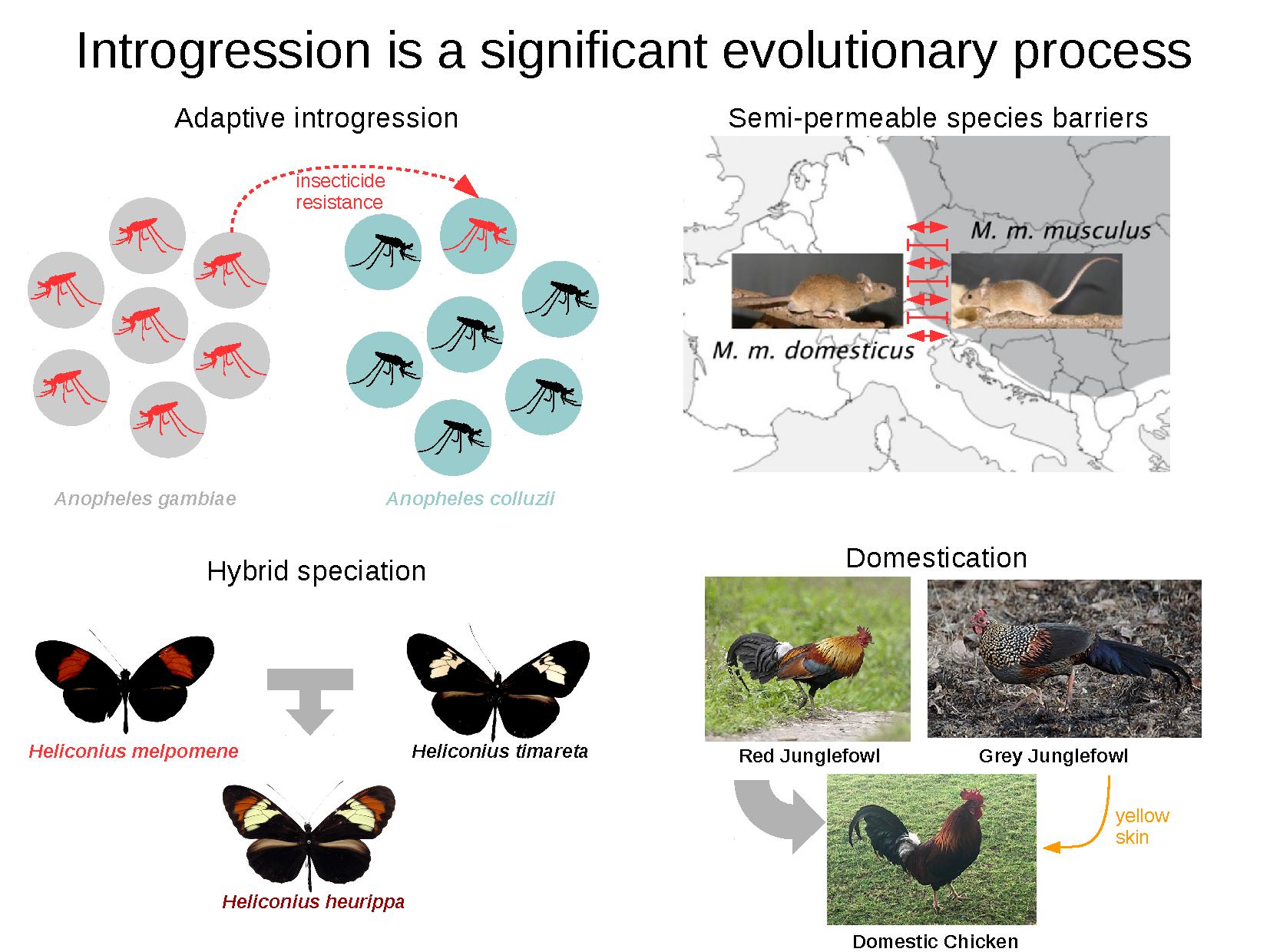 Introgression is a significant evolutionary process

Adaptive introgression

insecticide resistance

Anopheles gambiae

Anopheles colluzii

Semi-permeable species barriers

M. m. musculus

M. m. domesticus

Hybrid speciation

Heliconius melpomene

Heliconius timareta

Heliconius heurippa

Domestication

Red Junglefowl

Grey Junglefowl

yellow skin

Domestic Chicken